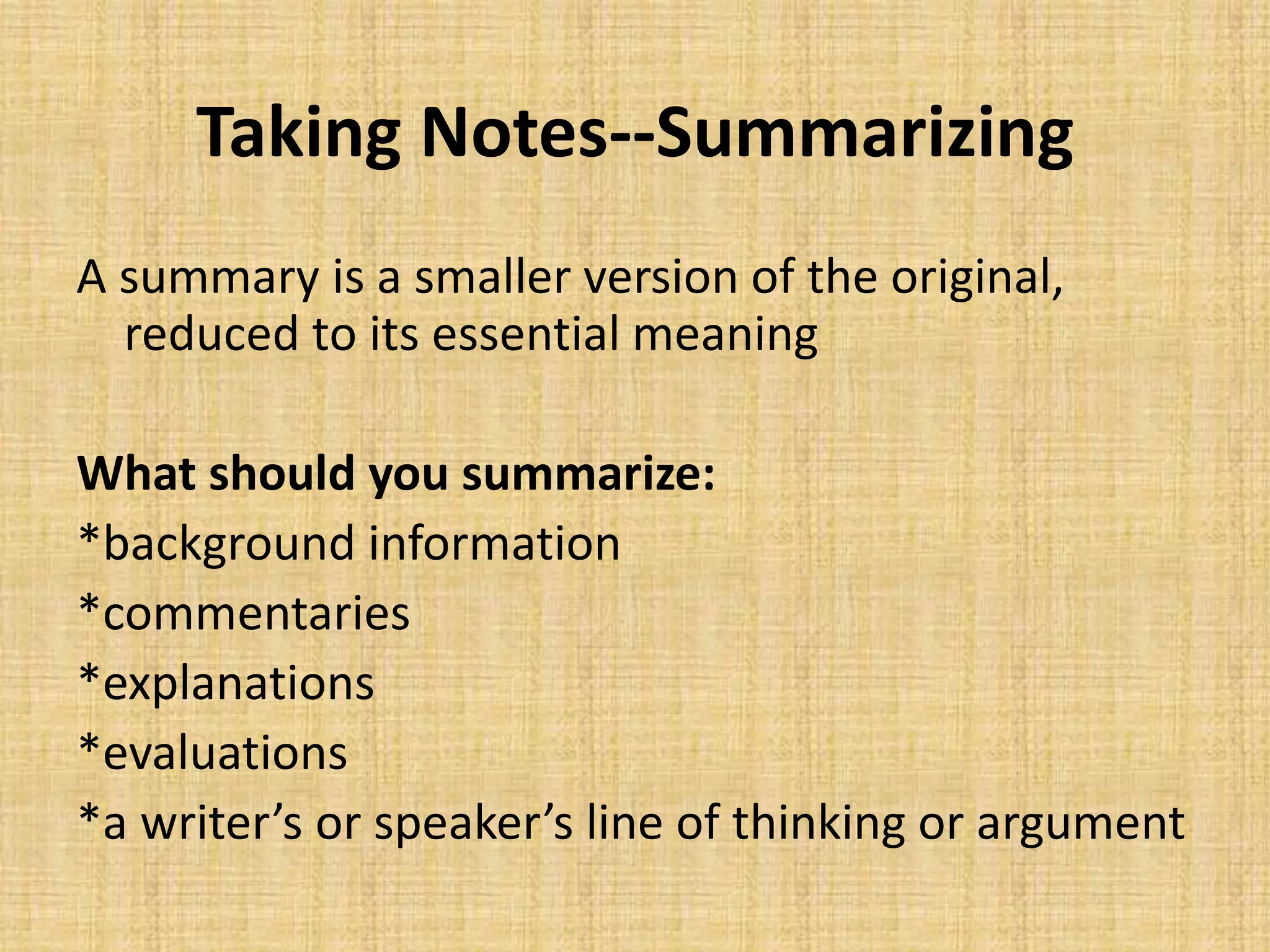 Taking Notes--Summarizing

A summary is a smaller version of the original, reduced to its essential meaning

What should you summarize:
*background information
*commentaries
*explanations
*evaluations
*a writer’s or speaker’s line of thinking or argument